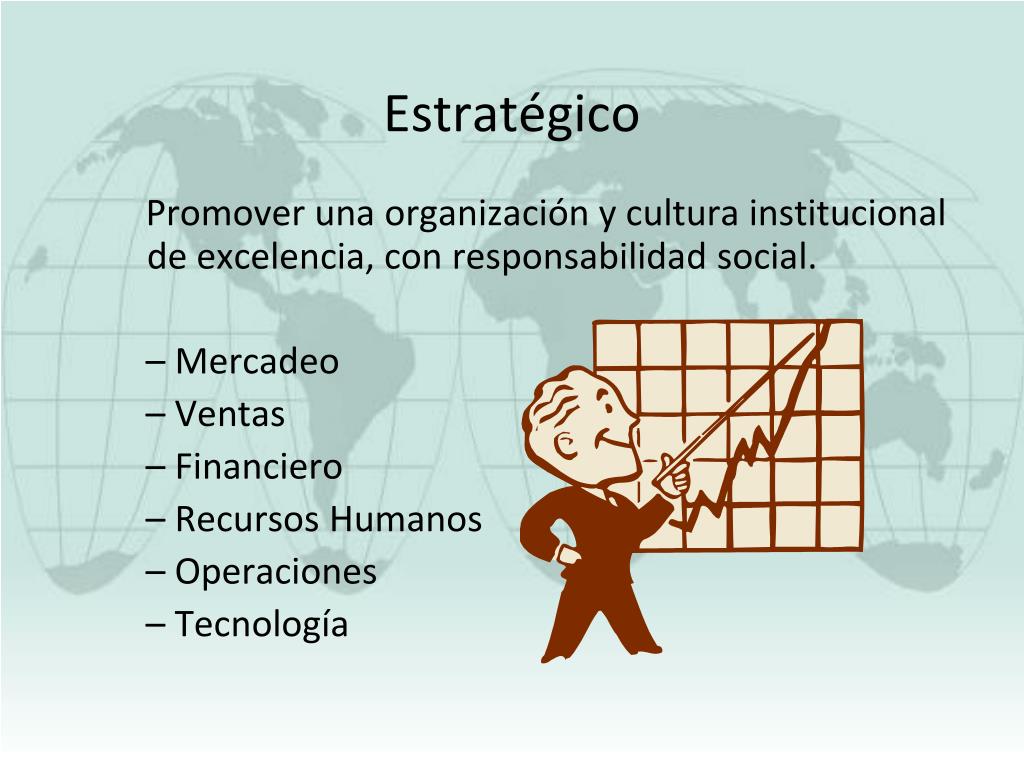 Estratégico

Promover una organización y cultura institucional de excelencia, con responsabilidad social.

– Mercadeo
– Ventas
– Financiero
– Recursos Humanos
– Operaciones
– Tecnología